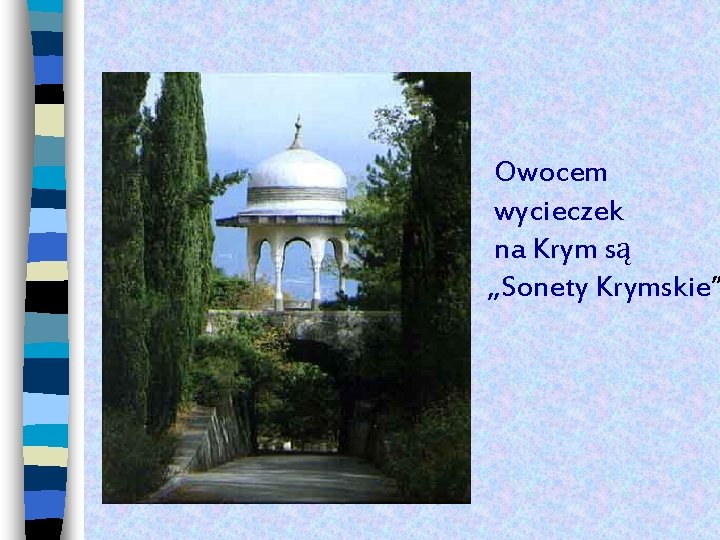 Owocem wycieczek na Krym są „Sonety Krymskie”